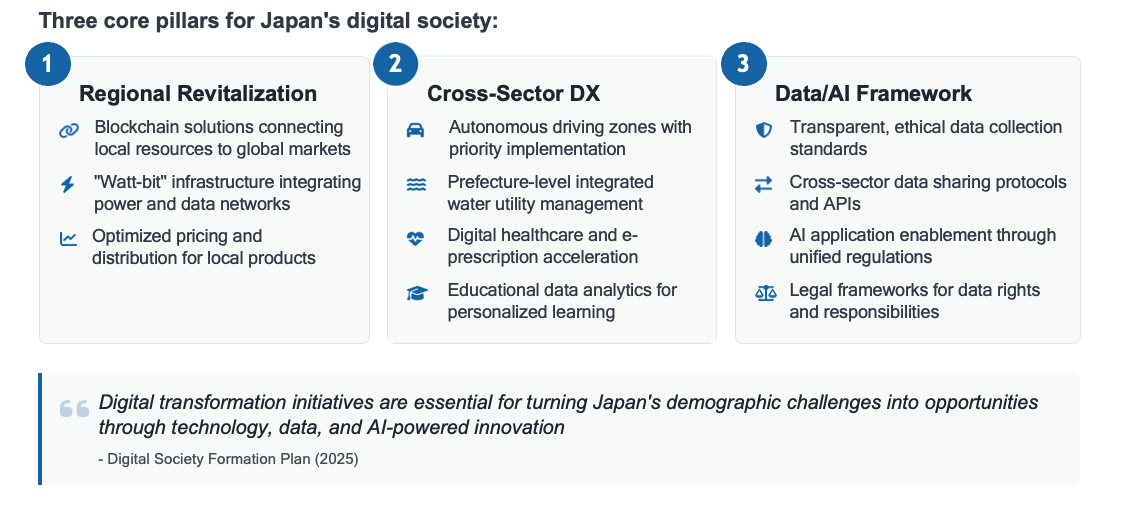 Three core pillars for Japan's digital society:

1

Regional Revitalization

Blockchain solutions connecting local resources to global markets

"Watt-bit" infrastructure integrating power and data networks

Optimized pricing and distribution for local products

2

Cross-Sector DX

Autonomous driving zones with priority implementation

Prefecture-level integrated water utility management

Digital healthcare and e-prescription acceleration

Educational data analytics for personalized learning

3

Data/AI Framework

Transparent, ethical data collection standards

Cross-sector data sharing protocols and APIs

AI application enablement through unified regulations

Legal frameworks for data rights and responsibilities

Digital transformation initiatives are essential for turning Japan's demographic challenges into opportunities through technology, data, and AI-powered innovation

- Digital Society Formation Plan (2025)